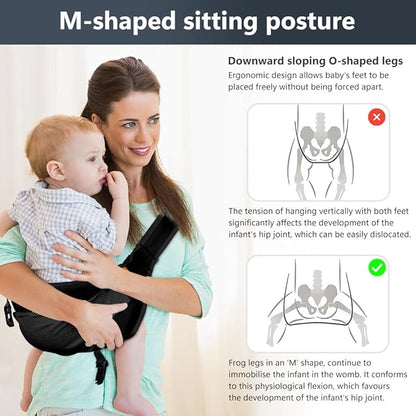 M-shaped sitting posture

Downward sloping O-shaped legs
Ergonomic design allows baby's feet to be placed freely without being forced apart.

The tension of hanging vertically with both feet significantly affects the development of the infant's hip joint, which can be easily dislocated.

Frog legs in an 'M' shape, continue to immobilise the infant in the womb. It conforms to this physiological flexion, which favours the development of the infant's hip joint.